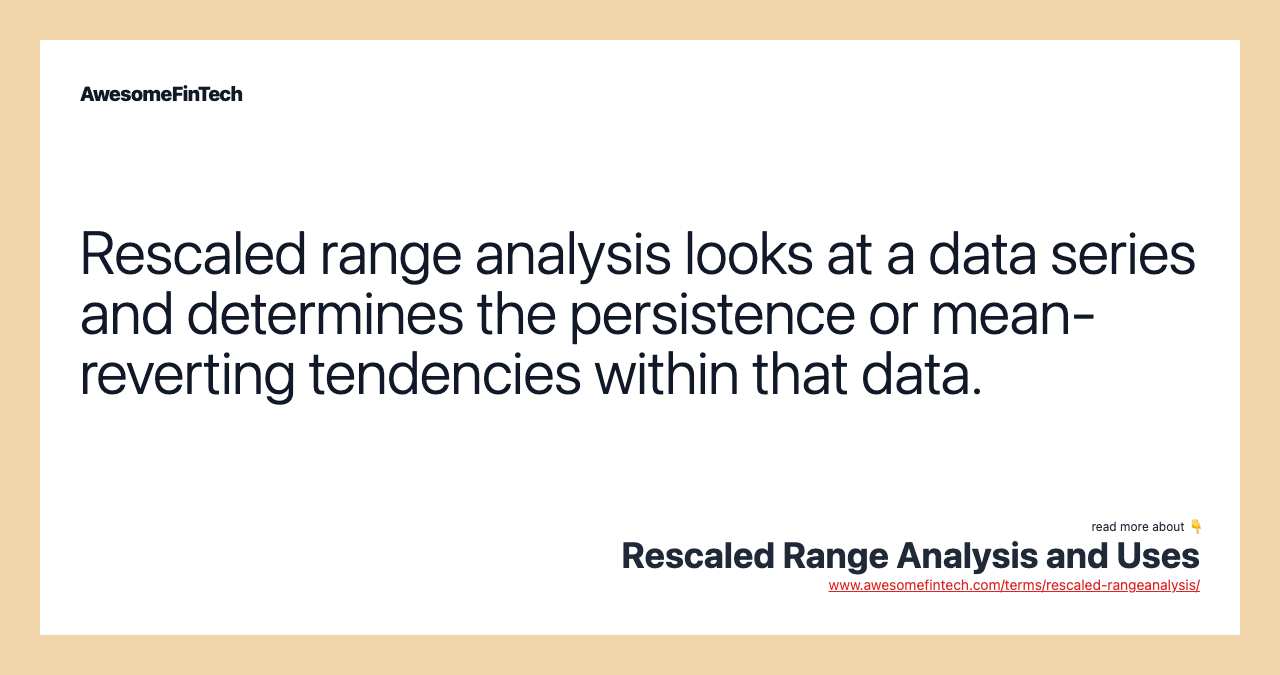 AwesomeFinTech

Rescaled range analysis looks at a data series and determines the persistence or mean-reverting tendencies within that data.

read more about 👇
Rescaled Range Analysis and Uses
www.awesomefintech.com/terms/rescaled-rangeanalysis/